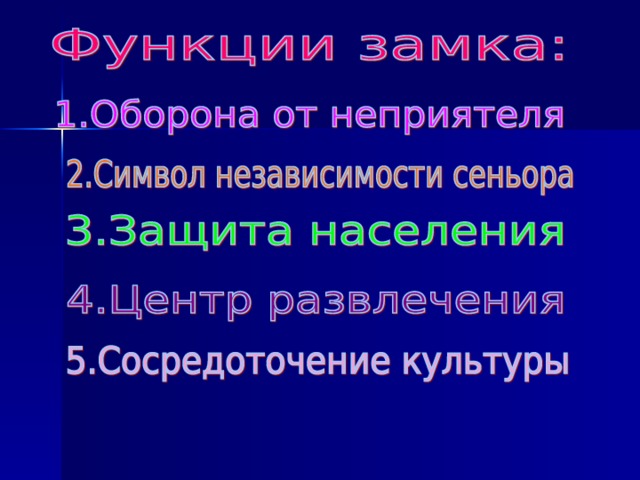 Функции замка:

1.Оборона от неприятеля

2.Символ независимости сеньора

3.Защита населения

4.Центр развлечения

5.Сосредоточение культуры